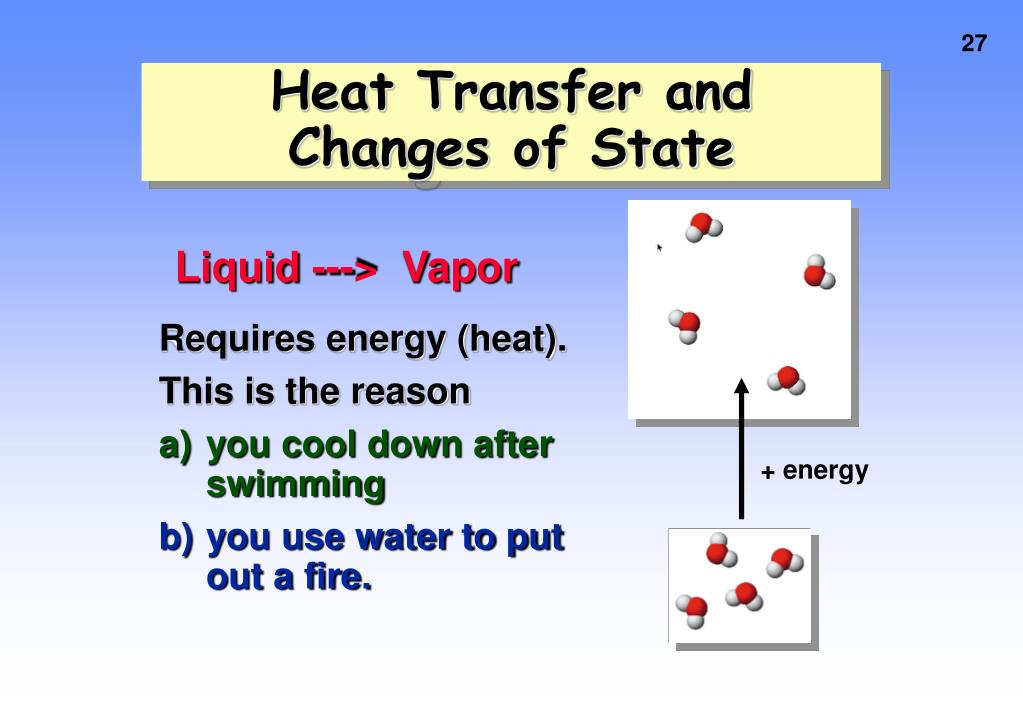 27

Heat Transfer and Changes of State

Liquid ---> Vapor

Requires energy (heat).

This is the reason

a) you cool down after swimming

b) you use water to put out a fire.

+ energy